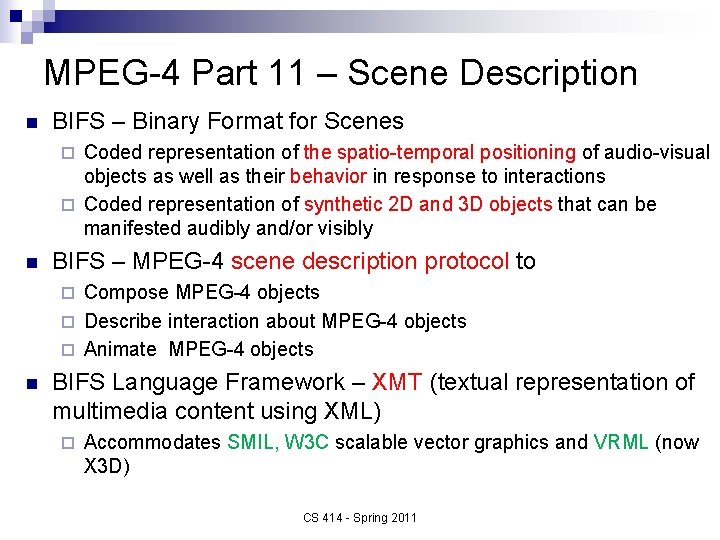 MPEG-4 Part 11 – Scene Description

BIFS – Binary Format for Scenes

Coded representation of the spatio-temporal positioning of audio-visual objects as well as their behavior in response to interactions

Coded representation of synthetic 2D and 3D objects that can be manifested audibly and/or visibly

BIFS – MPEG-4 scene description protocol to

Compose MPEG-4 objects

Describe interaction about MPEG-4 objects

Animate MPEG-4 objects

BIFS Language Framework – XMT (textual representation of multimedia content using XML)

Accommodates SMIL, W3C scalable vector graphics and VRML (now X3D)

CS 414 - Spring 2011